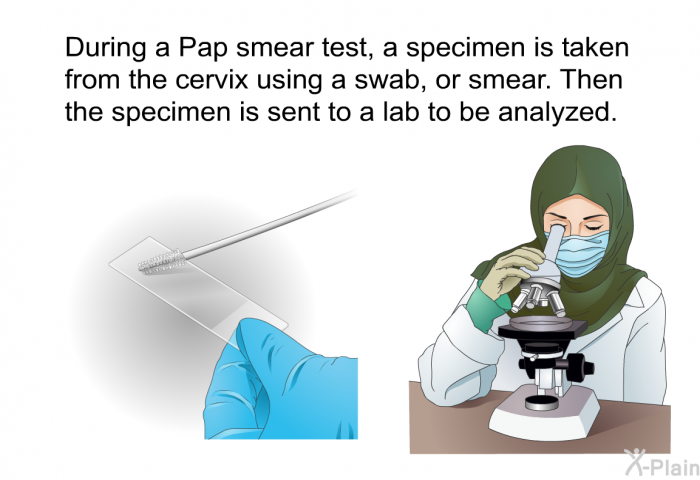 During a Pap smear test, a specimen is taken from the cervix using a swab, or smear. Then the specimen is sent to a lab to be analyzed.

X-Plain